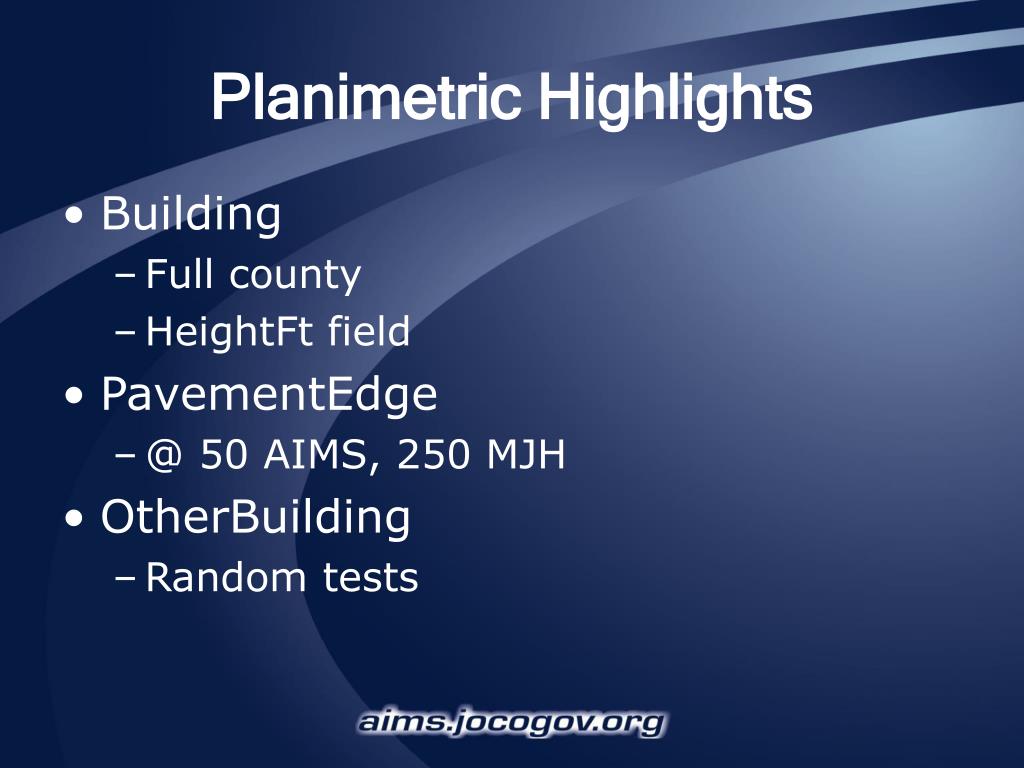 Planimetric Highlights

• Building
– Full county
– HeightFt field
• PavementEdge
– @ 50 AIMS, 250 MJH
• OtherBuilding
– Random tests

aims.jocogov.org